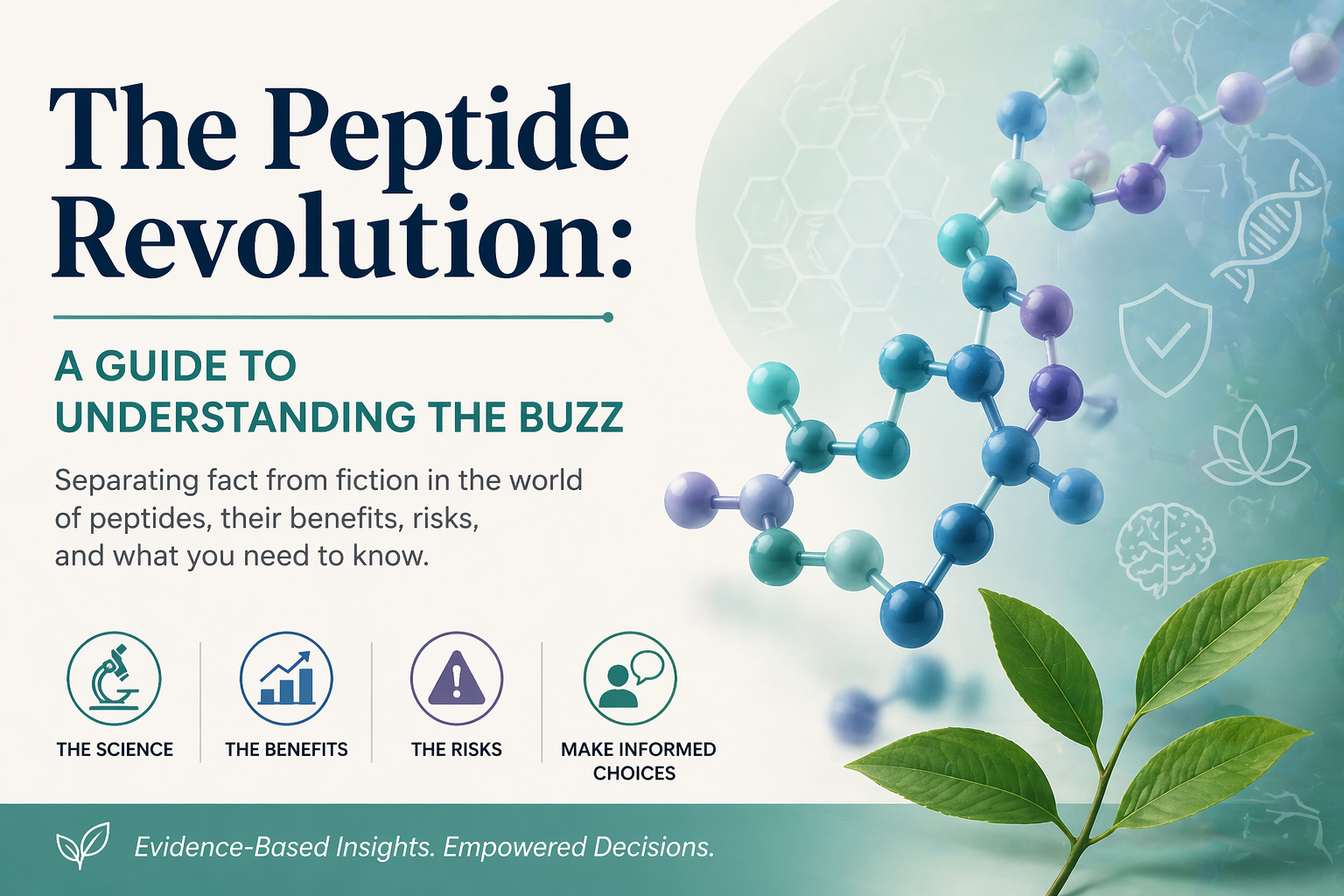 The Peptide Revolution:

A GUIDE TO UNDERSTANDING THE BUZZ

Separating fact from fiction in the world of peptides, their benefits, risks, and what you need to know.

THE SCIENCE

THE BENEFITS

THE RISKS

MAKE INFORMED CHOICES

Evidence-Based Insights. Empowered Decisions.